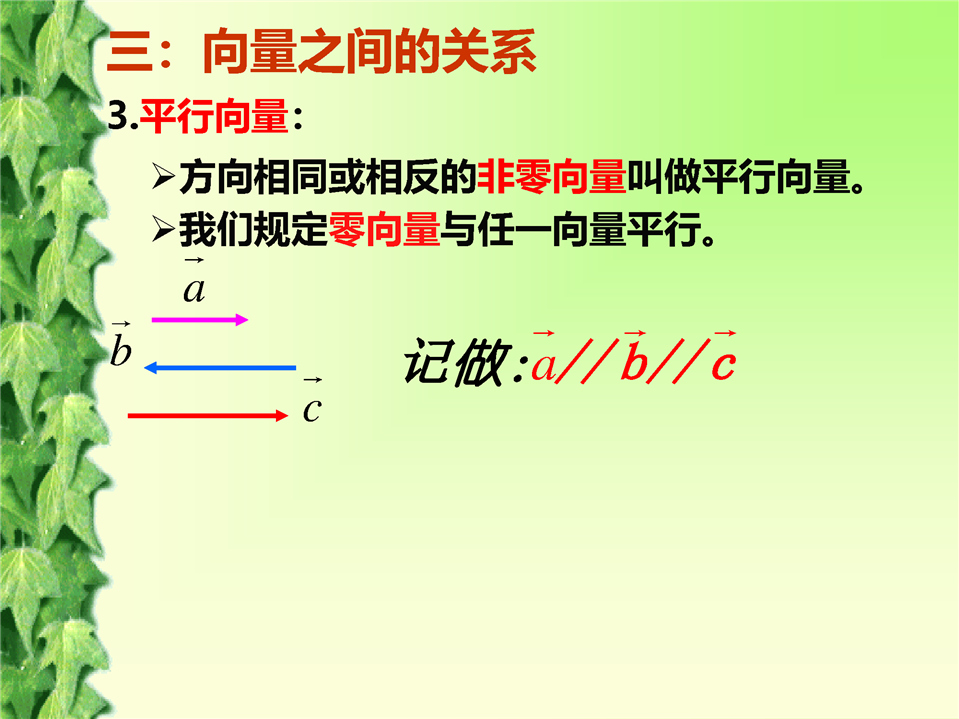 三：向量之间的关系

3.平行向量：

➢方向相同或相反的非零向量叫做平行向量。

➢我们规定零向量与任一向量平行。

$\vec{a}$

$\vec{b}$

$\vec{c}$

记做:$\vec{a}//\vec{b}//\vec{c}$